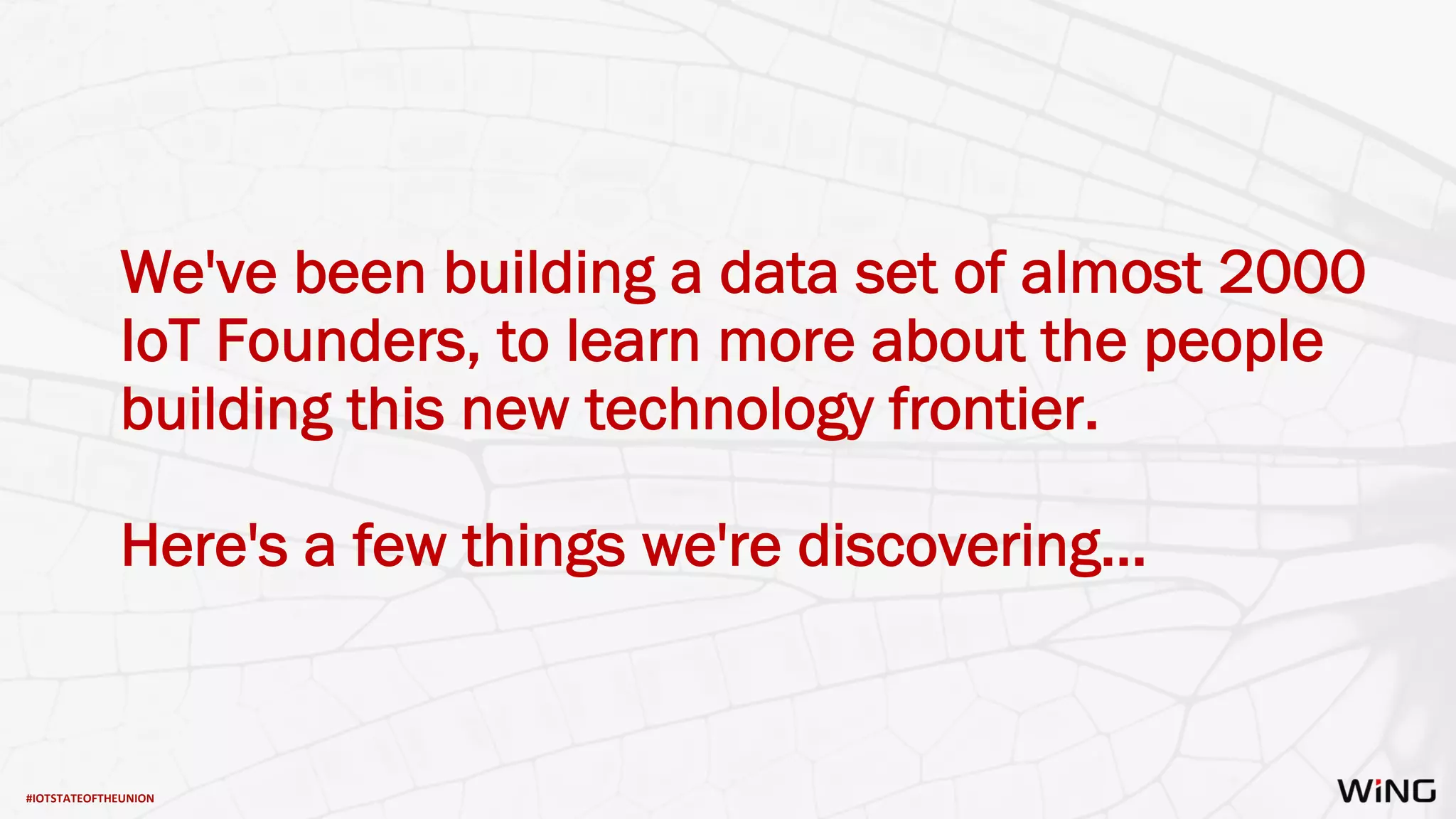 We've been building a data set of almost 2000 IoT Founders, to learn more about the people building this new technology frontier.

Here's a few things we're discovering...

#IOTSTATEOFTHEUNION

WiNG